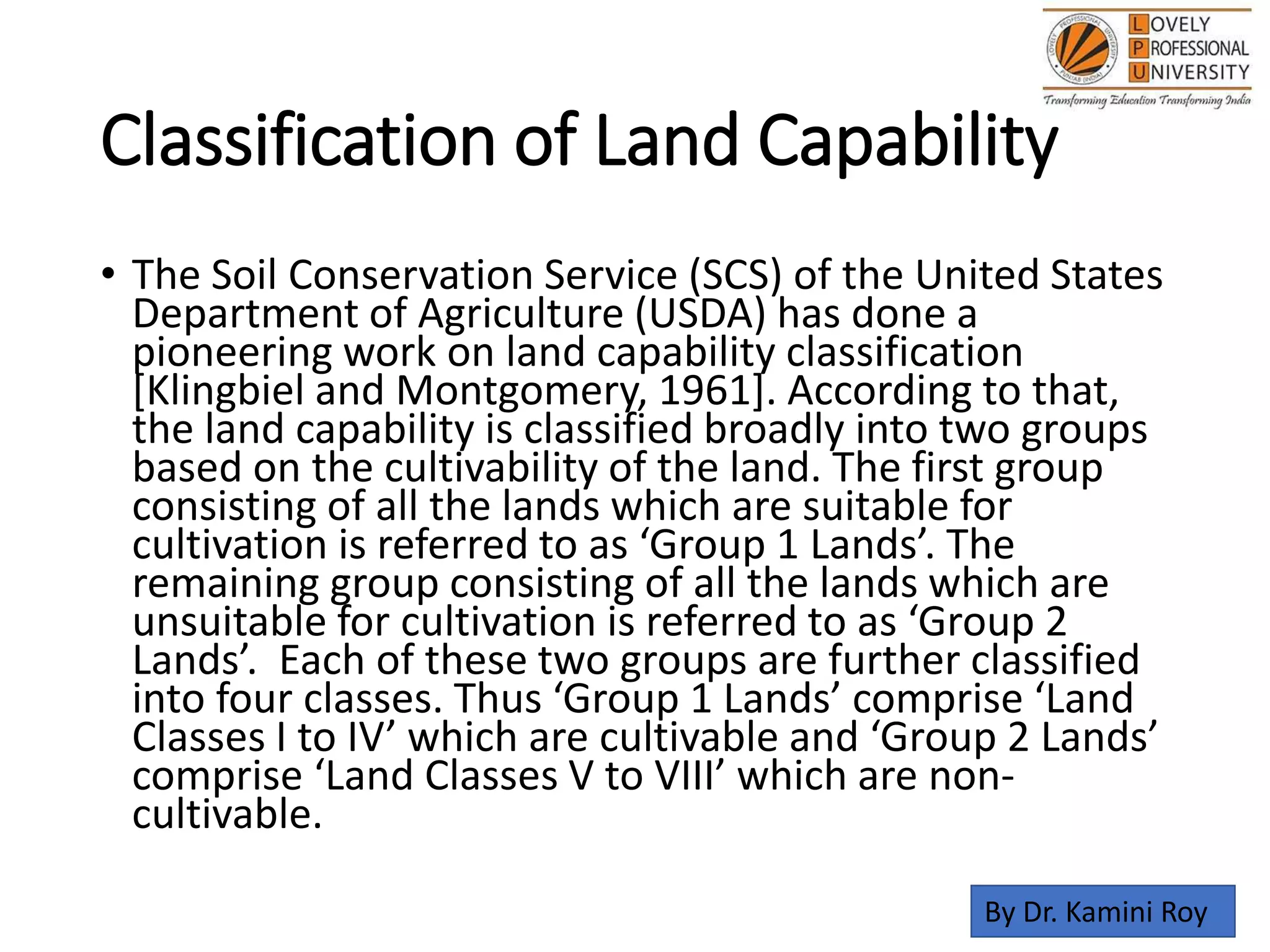 LOVELY PROFESSIONAL UNIVERSITY
Transforming Education Transforming India

Classification of Land Capability

• The Soil Conservation Service (SCS) of the United States Department of Agriculture (USDA) has done a pioneering work on land capability classification [Klingbiel and Montgomery, 1961]. According to that, the land capability is classified broadly into two groups based on the cultivability of the land. The first group consisting of all the lands which are suitable for cultivation is referred to as ‘Group 1 Lands’. The remaining group consisting of all the lands which are unsuitable for cultivation is referred to as ‘Group 2 Lands’. Each of these two groups are further classified into four classes. Thus ‘Group 1 Lands’ comprise ‘Land Classes I to IV’ which are cultivable and ‘Group 2 Lands’ comprise ‘Land Classes V to VIII’ which are non-cultivable.

By Dr. Kamini Roy